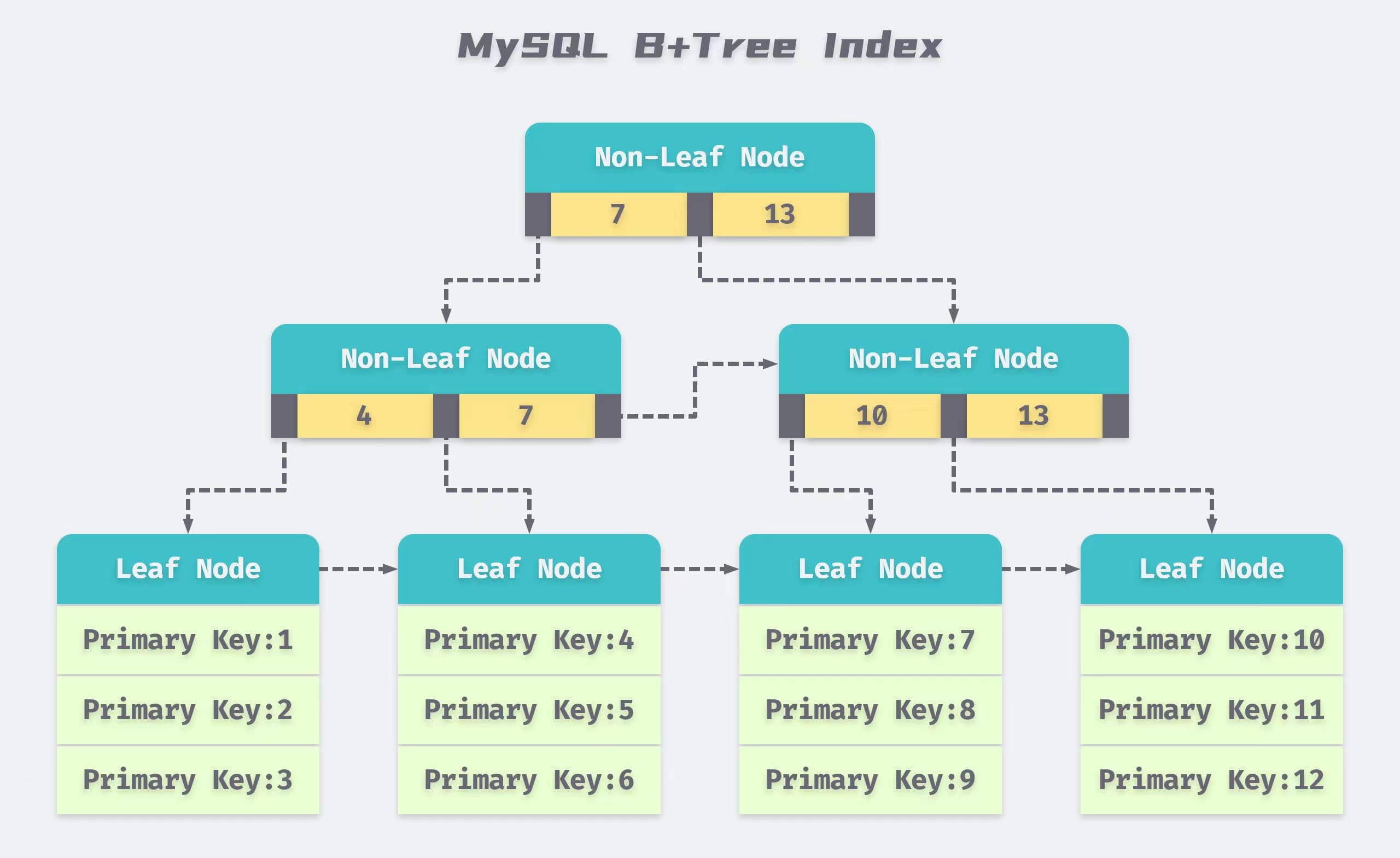 MySQL B+Tree Index

Non-Leaf Node
7 13

Non-Leaf Node
4 7

Non-Leaf Node
10 13

Leaf Node
Primary Key:1
Primary Key:2
Primary Key:3

Leaf Node
Primary Key:4
Primary Key:5
Primary Key:6

Leaf Node
Primary Key:7
Primary Key:8
Primary Key:9

Leaf Node
Primary Key:10
Primary Key:11
Primary Key:12